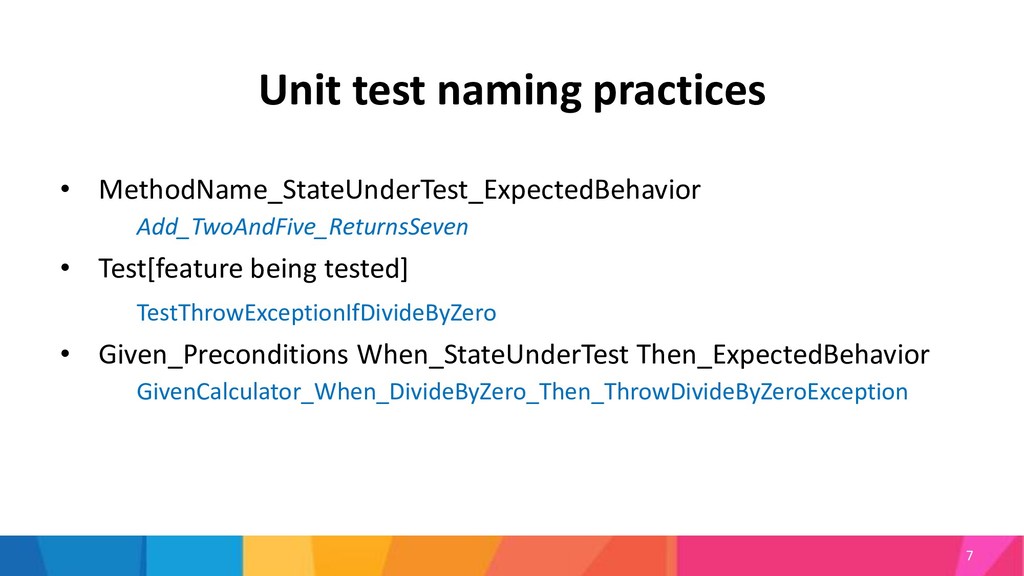 Unit test naming practices

• MethodName_StateUnderTest_ExpectedBehavior

Add_TwoAndFive_ReturnsSeven

• Test[feature being tested]

TestThrowExceptionIfDivideByZero

• Given_Preconditions When_StateUnderTest Then_ExpectedBehavior

GivenCalculator_When_DivideByZero_Then_ThrowDivideByZeroException

7